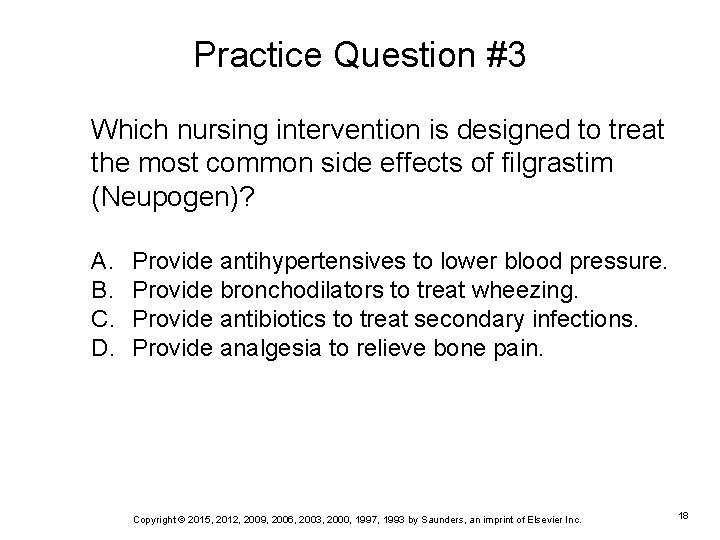 Practice Question #3

Which nursing intervention is designed to treat the most common side effects of filgrastim (Neupogen)?

A. Provide antihypertensives to lower blood pressure.
B. Provide bronchodilators to treat wheezing.
C. Provide antibiotics to treat secondary infections.
D. Provide analgesia to relieve bone pain.

Copyright © 2015, 2012, 2009, 2006, 2003, 2000, 1997, 1993 by Saunders, an imprint of Elsevier Inc.

18